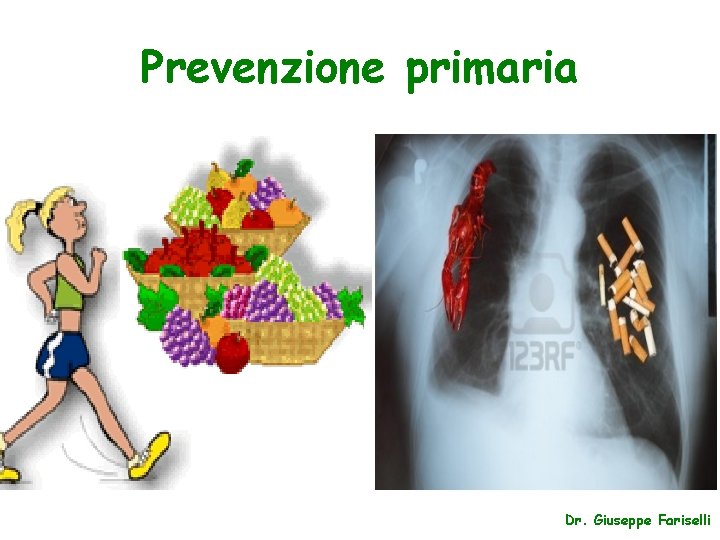 Prevenzione primaria

123RF

Dr. Giuseppe Fariselli